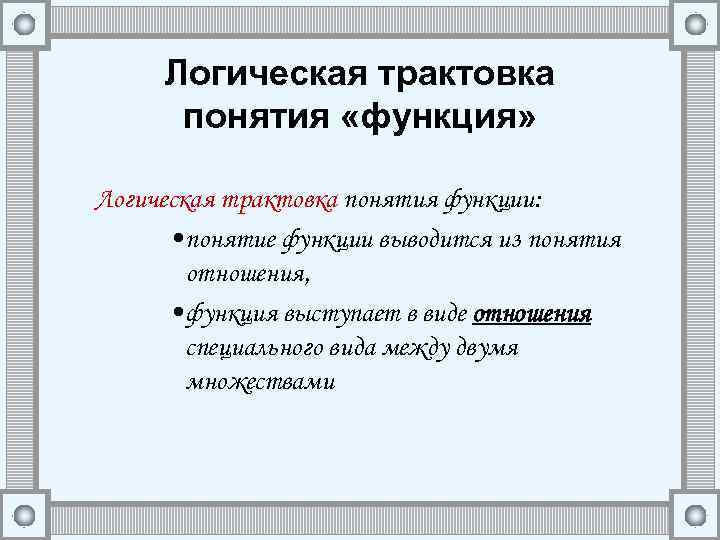 Логическая трактовка понятия «функция»

Логическая трактовка понятия функции:

• понятие функции выводится из понятия отношения,

• функция выступает в виде отношения специального вида между двумя множествами